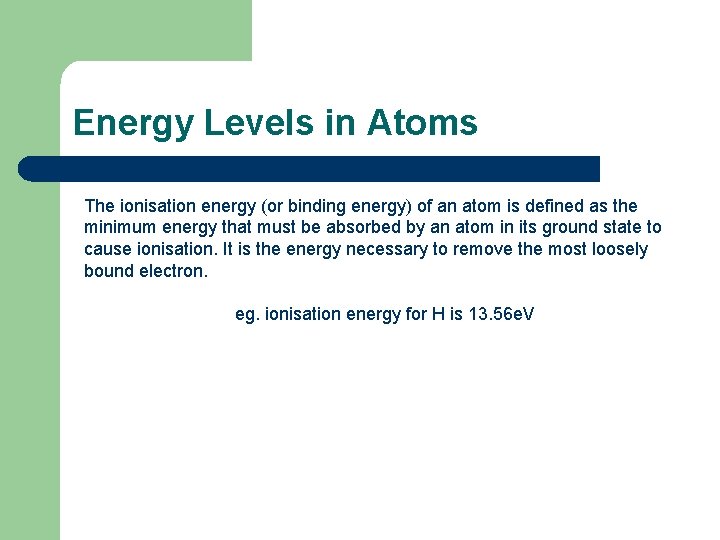 Energy Levels in Atoms

The ionisation energy (or binding energy) of an atom is defined as the minimum energy that must be absorbed by an atom in its ground state to cause ionisation. It is the energy necessary to remove the most loosely bound electron.

eg. ionisation energy for H is 13.56eV